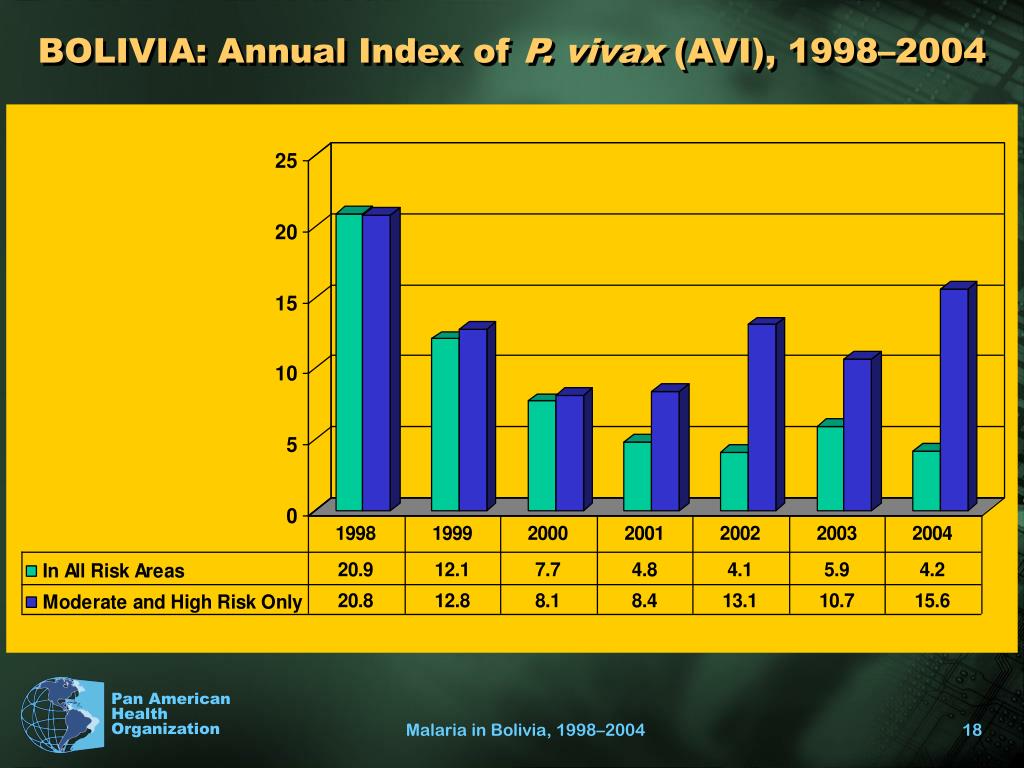 BOLIVIA: Annual Index of P. vivax (AVI), 1998–2004

25
20
15
10
5
0

| | 1998 | 1999 | 2000 | 2001 | 2002 | 2003 | 2004 |
|---|---|---|---|---|---|---|---|
| In All Risk Areas | 20.9 | 12.1 | 7.7 | 4.8 | 4.1 | 5.9 | 4.2 |
| Moderate and High Risk Only | 20.8 | 12.8 | 8.1 | 8.4 | 13.1 | 10.7 | 15.6 |

Pan American Health Organization

Malaria in Bolivia, 1998–2004

18